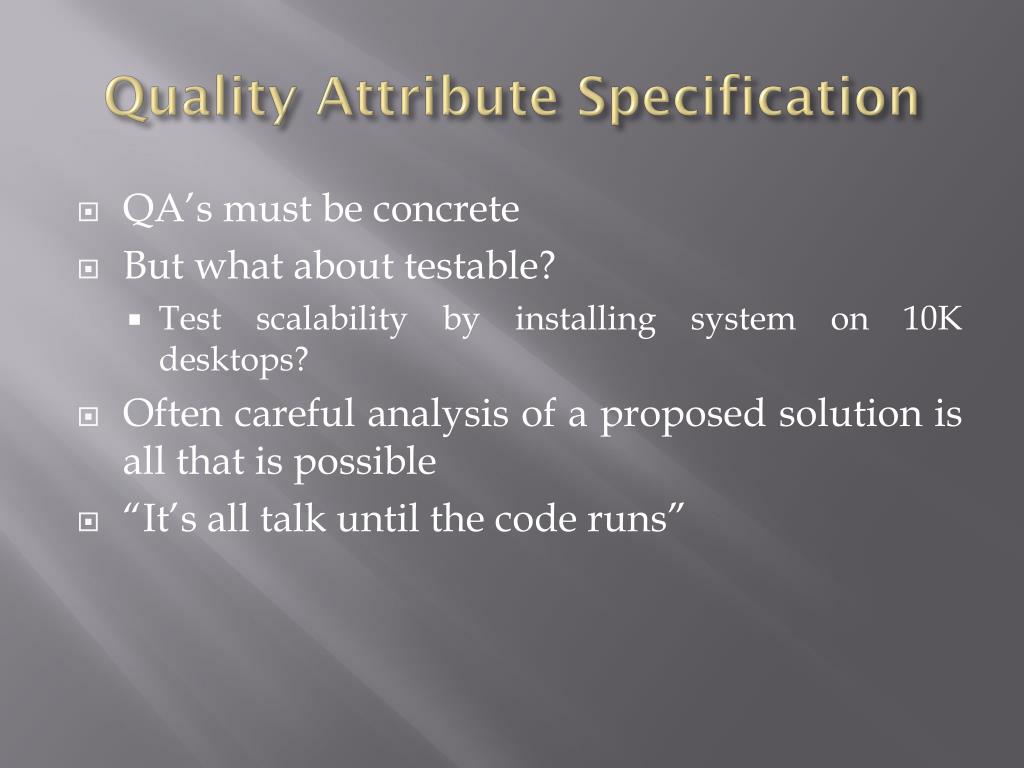 Quality Attribute Specification

QA’s must be concrete

But what about testable?

Test scalability by installing system on 10K desktops?

Often careful analysis of a proposed solution is all that is possible

“It’s all talk until the code runs”